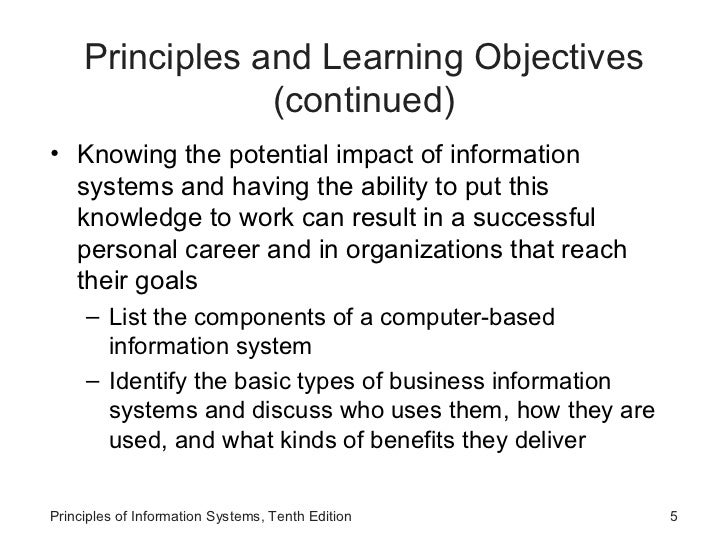 Principles and Learning Objectives (continued)

• Knowing the potential impact of information systems and having the ability to put this knowledge to work can result in a successful personal career and in organizations that reach their goals

– List the components of a computer-based information system

– Identify the basic types of business information systems and discuss who uses them, how they are used, and what kinds of benefits they deliver

Principles of Information Systems, Tenth Edition

5